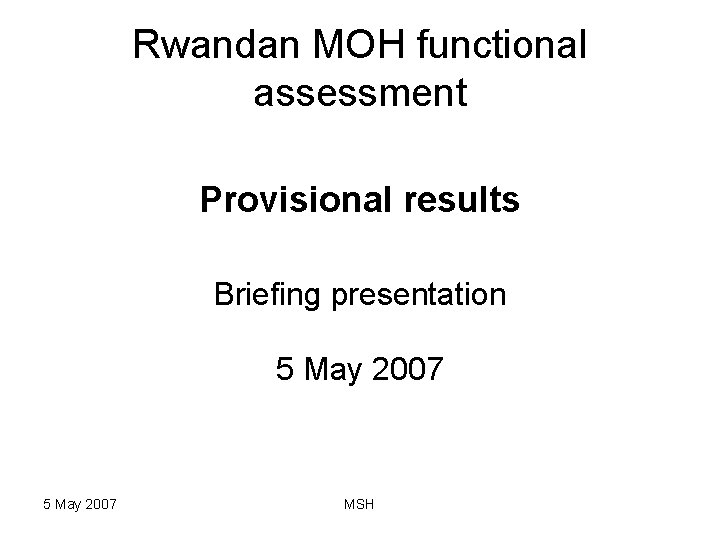 Rwandan MOH functional assessment

Provisional results

Briefing presentation

5 May 2007

5 May 2007

MSH